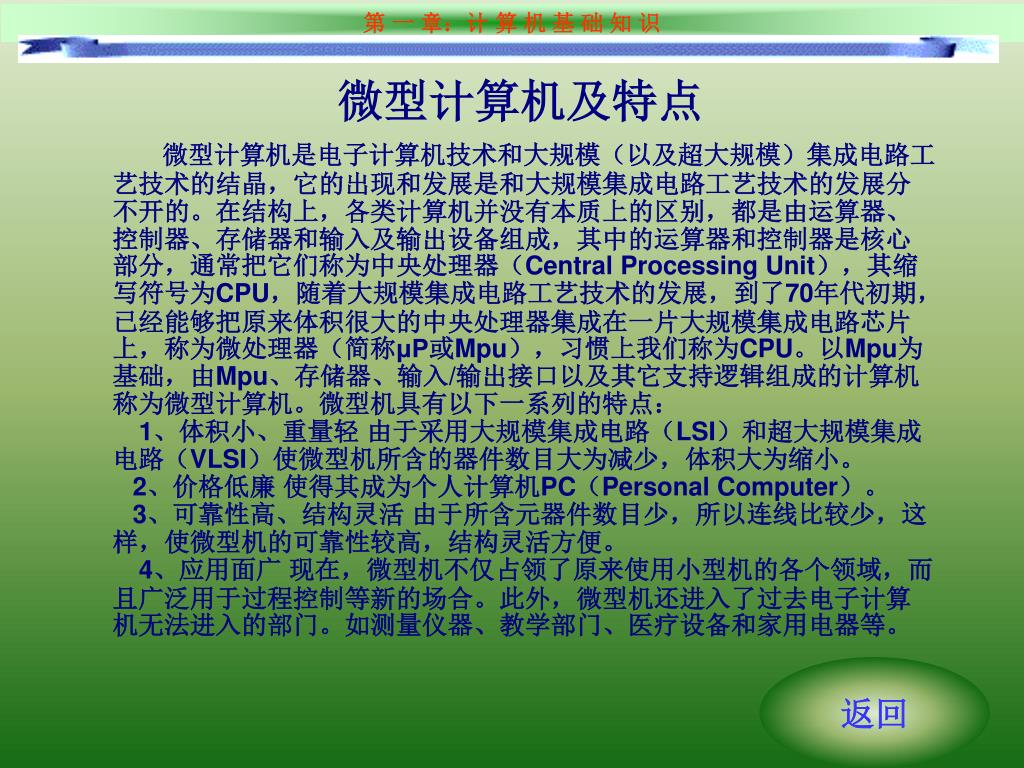 第 一 章：计 算 机 基 础 知 识

微型计算机及特点

微型计算机是电子计算机技术和大规模（以及超大规模）集成电路工艺技术的结晶，它的出现和发展是和大规模集成电路工艺技术的发展分不开的。在结构上，各类计算机并没有本质上的区别，都是由运算器、控制器、存储器和输入及输出设备组成，其中的运算器和控制器是核心部分，通常把它们称为中央处理器（Central Processing Unit），其缩写符号为CPU，随着大规模集成电路工艺技术的发展，到了70年代初期，已经能够把原来体积很大的中央处理器集成在一片大规模集成电路芯片上，称为微处理器（简称μP或Mpu），习惯上我们称为CPU。以Mpu为基础，由Mpu、存储器、输入/输出接口以及其它支持逻辑组成的计算机称为微型计算机。微型机具有以下一系列的特点：

1、体积小、重量轻 由于采用大规模集成电路（LSI）和超大规模集成电路（VLSI）使微型机所含的器件数目大为减少，体积大为缩小。

2、价格低廉 使得其成为个人计算机PC（Personal Computer）。

3、可靠性高、结构灵活 由于所含元器件数目少，所以连线比较少，这样，使微型机的可靠性较高，结构灵活方便。

4、应用面广 现在，微型机不仅占领了原来使用小型机的各个领域，而且广泛用于过程控制等新的场合。此外，微型机还进入了过去电子计算机无法进入的部门。如测量仪器、教学部门、医疗设备和家用电器等。

返回